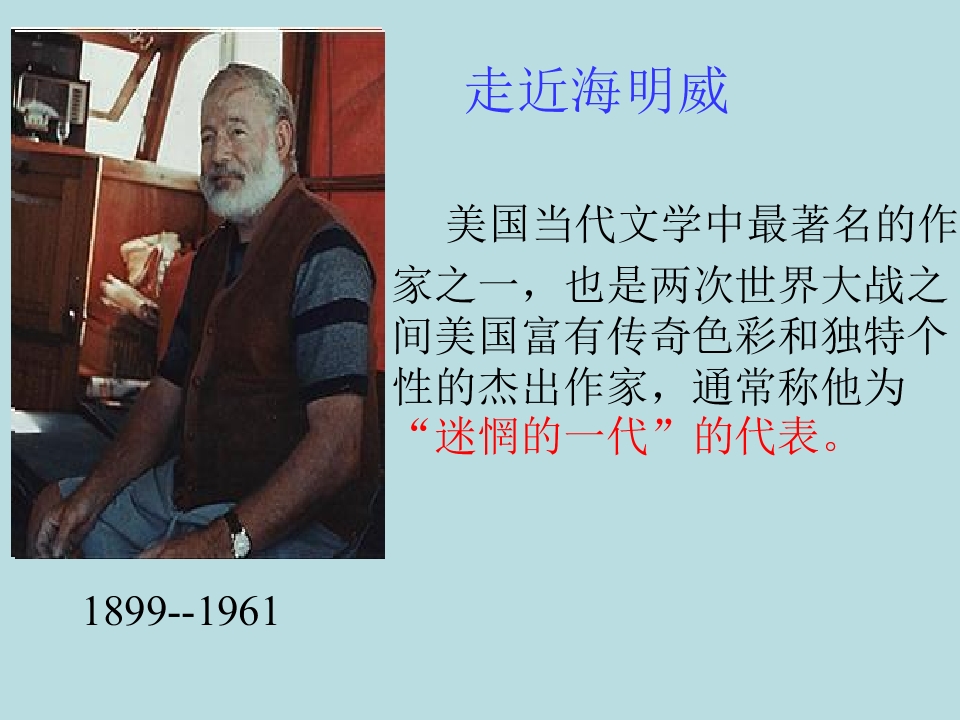 走近海明威

美国当代文学中最著名的作家之一，也是两次世界大战之间美国富有传奇色彩和独特个性的杰出作家，通常称他为“迷惘的一代”的代表。

1899--1961